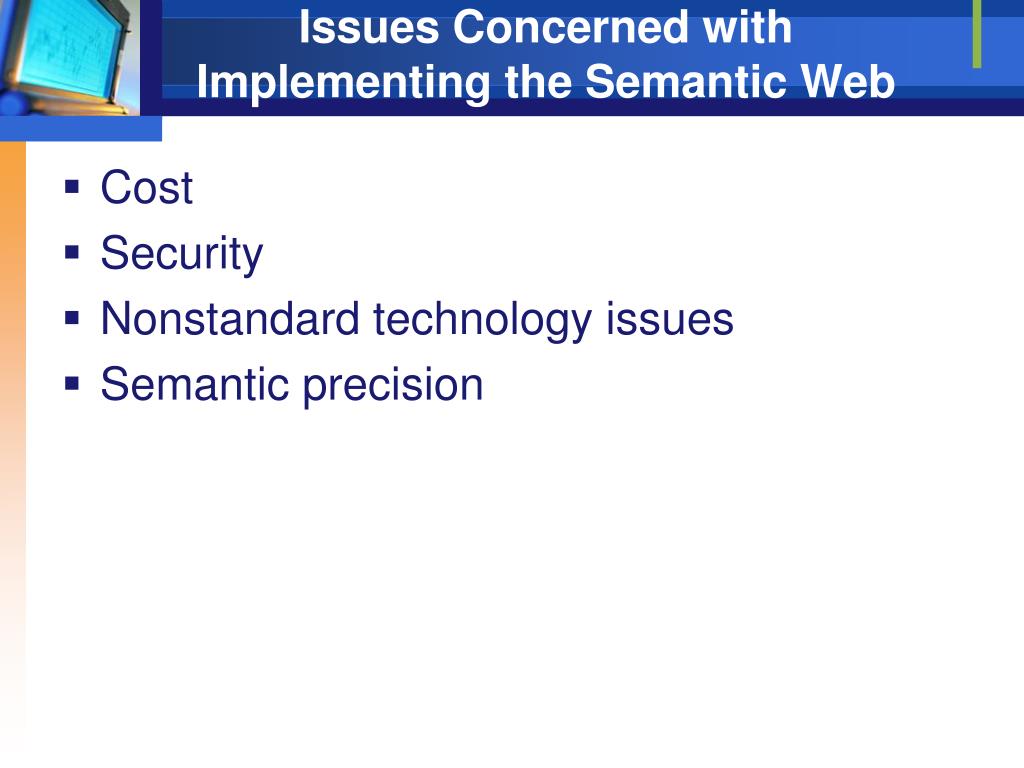 Issues Concerned with Implementing the Semantic Web

▪ Cost
▪ Security
▪ Nonstandard technology issues
▪ Semantic precision